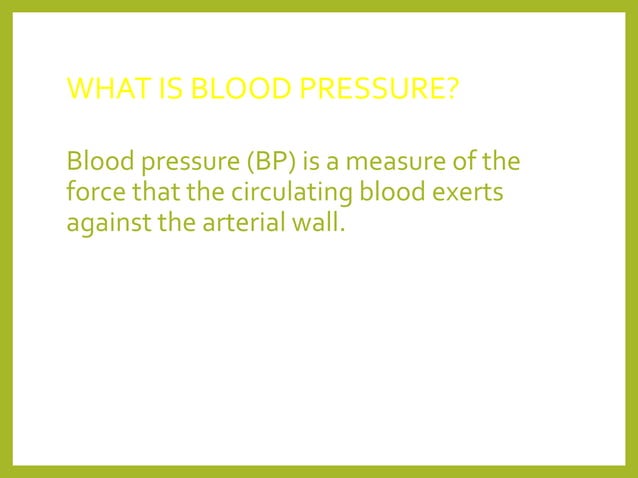 WHAT IS BLOOD PRESSURE?

Blood pressure (BP) is a measure of the force that the circulating blood exerts against the arterial wall.